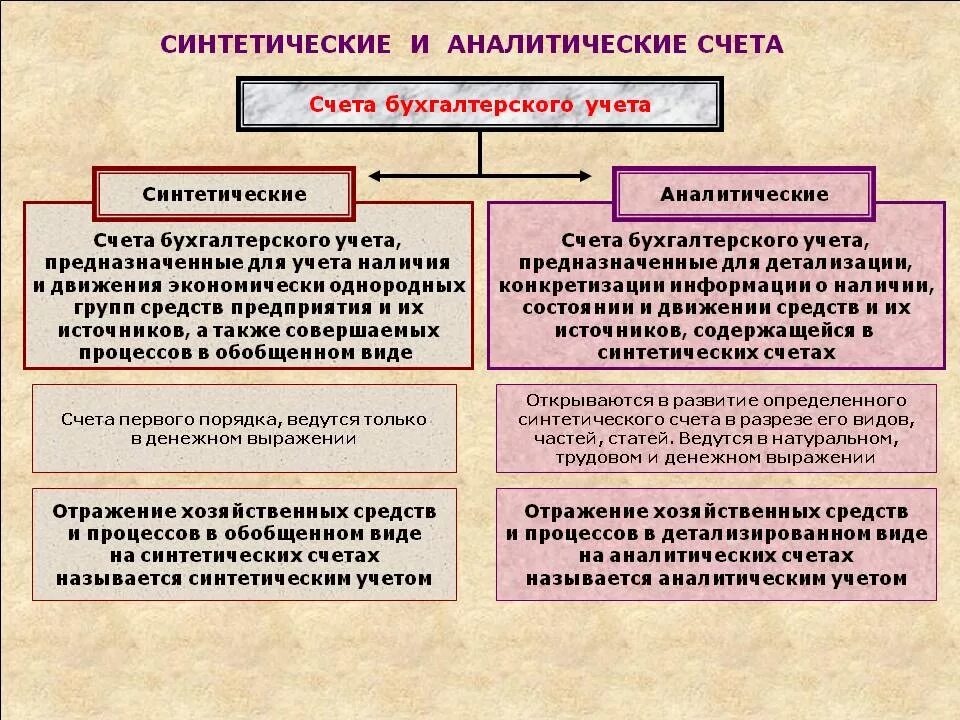 СИНТЕТИЧЕСКИЕ И АНАЛИТИЧЕСКИЕ СЧЕТА

Счета бухгалтерского учета

Синтетические

Счета бухгалтерского учета, предназначенные для учета наличия и движения экономически однородных групп средств предприятия и их источников, а также совершаемых процессов в обобщенном виде

Счета первого порядка, ведутся только в денежном выражении

Отражение хозяйственных средств и процессов в обобщенном виде на синтетических счетах называется синтетическим учетом

Аналитические

Счета бухгалтерского учета, предназначенные для детализации, конкретизации информации о наличии, состоянии и движении средств и их источников, содержащейся в синтетических счетах

Открываются в развитие определенного синтетического счета в разрезе его видов, частей, статей. Ведутся в натуральном, трудовом и денежном выражении

Отражение хозяйственных средств и процессов в детализированном виде на аналитических счетах называется аналитическим учетом